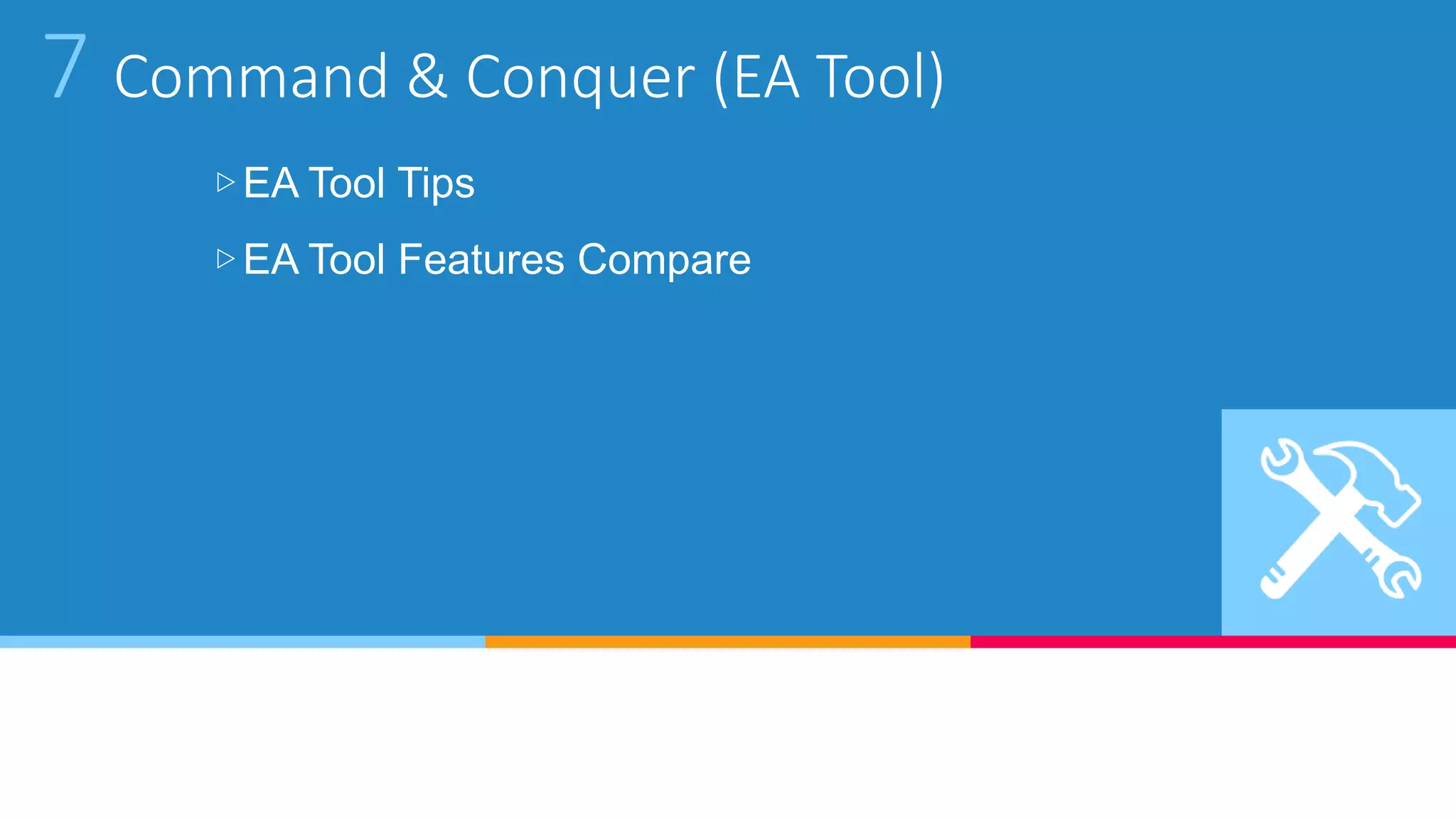 7 Command & Conquer (EA Tool)

▷ EA Tool Tips

▷ EA Tool Features Compare